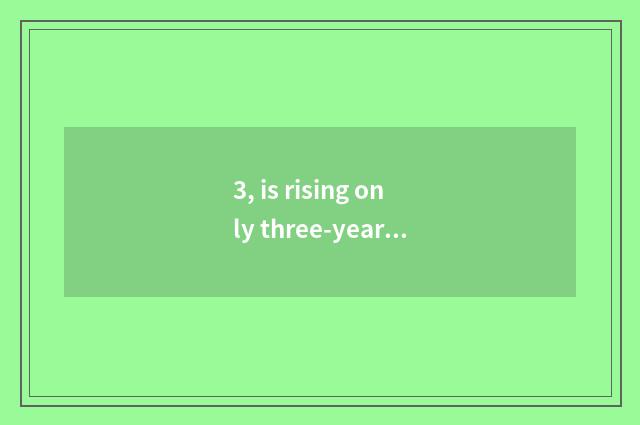 3, is rising on
ly three-year...